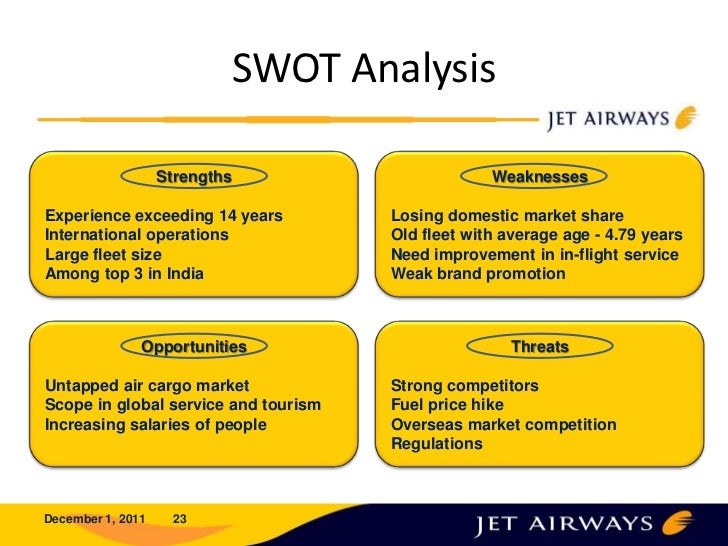 SWOT Analysis

JET AIRWAYS

Strengths

Experience exceeding 14 years
International operations
Large fleet size
Among top 3 in India

Weaknesses

Losing domestic market share
Old fleet with average age - 4.79 years
Need improvement in in-flight service
Weak brand promotion

Opportunities

Untapped air cargo market
Scope in global service and tourism
Increasing salaries of people

Threats

Strong competitors
Fuel price hike
Overseas market competition
Regulations

December 1, 2011 23

JET AIRWAYS